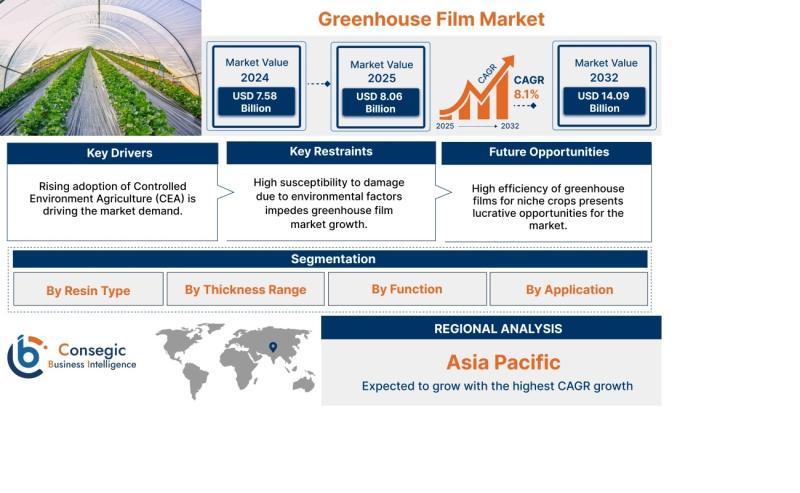 Greenhouse Film Market

Market Value 2024
USD 7.58 Billion

Market Value 2025
USD 8.06 Billion

CAGR
CAGR 8.1%
2025 2032

Market Value 2032
USD 14.09 Billion

Key Drivers
Rising adoption of Controlled Environment Agriculture (CEA) is driving the market demand.

Key Restraints
High susceptibility to damage due to environmental factors impedes greenhouse film market growth.

Future Opportunities
High efficiency of greenhouse films for niche crops presents lucrative opportunities for the market.

Segmentation

By Resin Type
By Thickness Range
By Function
By Application

Consegic Business Intelligence

REGIONAL ANALYSIS
Asia Pacific
Expected to grow with the highest CAGR growth